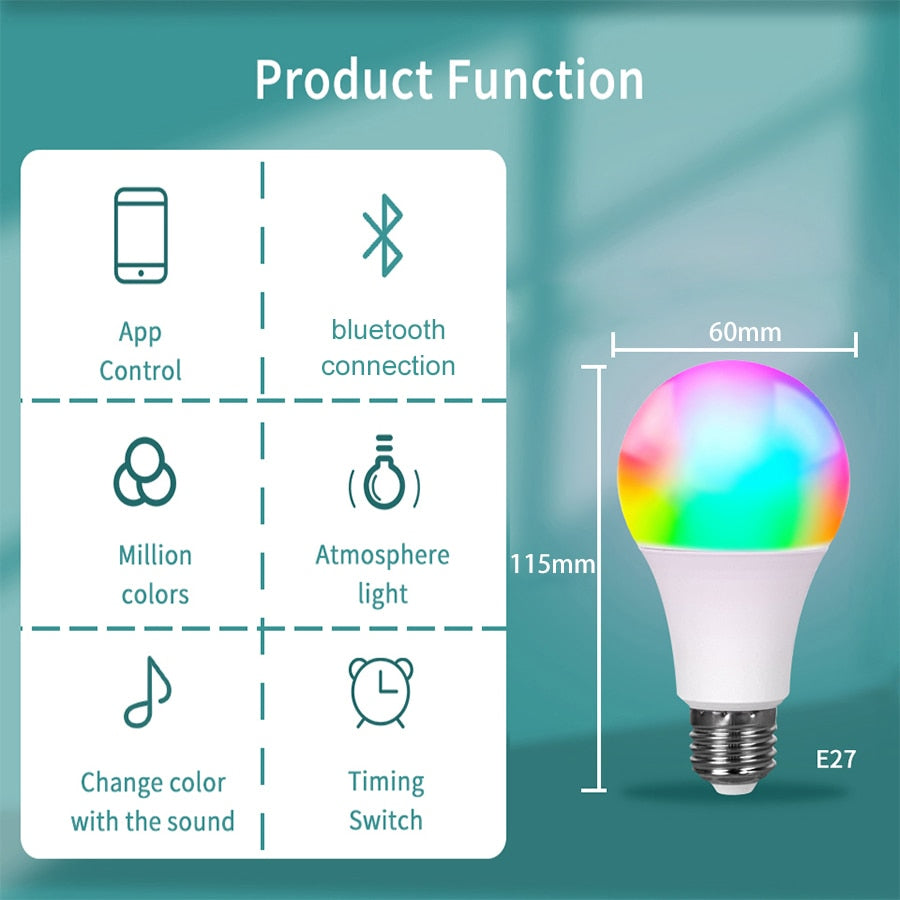 Product Function

App Control

bluetooth connection

Million colors

Atmosphere light

Change color with the sound

Timing Switch

60mm

115mm

E27